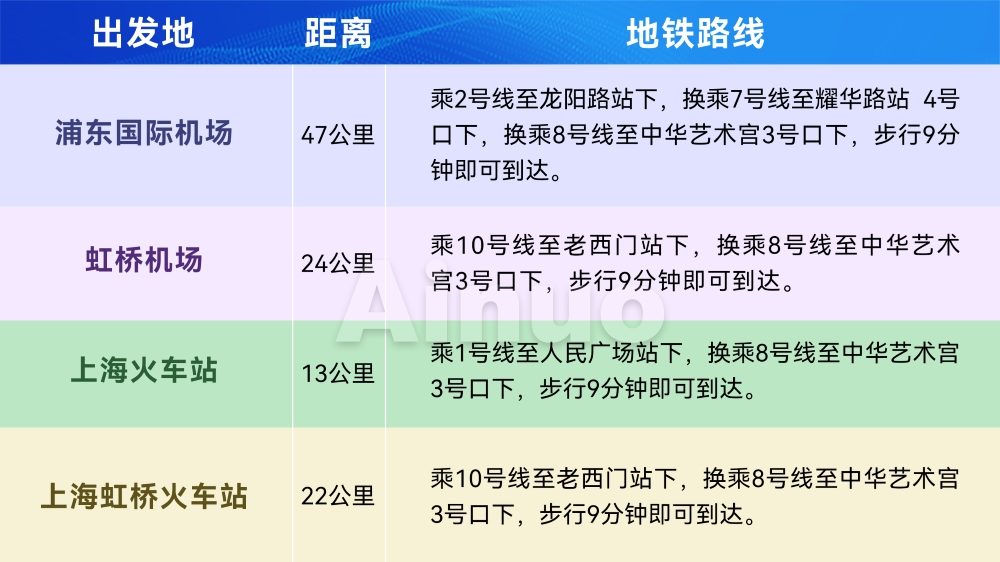 | 出发地 | 距离 | 地铁路线 |
|---|---|---|
| 浦东国际机场 | 47公里 | 乘2号线至龙阳路站下，换乘7号线至耀华路站 4号口下，换乘8号线至中华艺术宫3号口下，步行9分钟即可到达。 |
| 虹桥机场 | 24公里 | 乘10号线至老西门站下，换乘8号线至中华艺术宫3号口下，步行9分钟即可到达。 |
| 上海火车站 | 13公里 | 乘1号线至人民广场站下，换乘8号线至中华艺术宫3号口下，步行9分钟即可到达。 |
| 上海虹桥火车站 | 22公里 | 乘10号线至老西门站下，换乘8号线至中华艺术宫3号口下，步行9分钟即可到达。 |

Ainuo